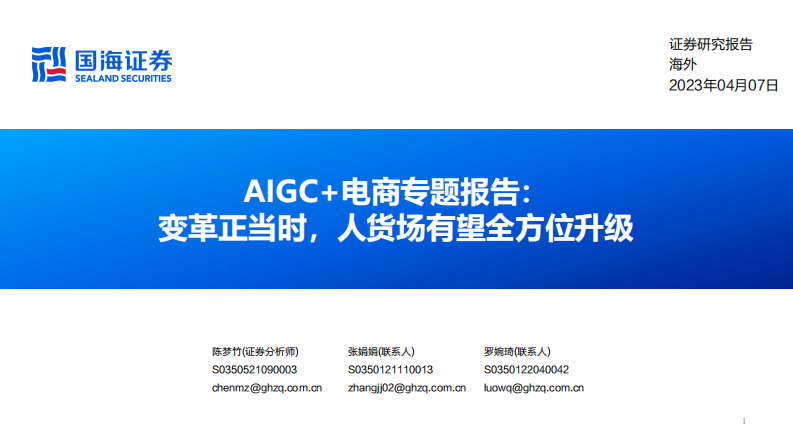 国海证券
SEALAND SECURITIES

证券研究报告
海外
2023年04月07日

AIGC+电商专题报告：
变革正当时，人货场有望全方位升级

陈梦竹(证券分析师)
S0350521090003
chenmz@ghzq.com.cn

张娟娟(联系人)
S0350121110013
zhangjj02@ghzq.com.cn

罗婉琦(联系人)
S0350122040042
luowq@ghzq.com.cn

1